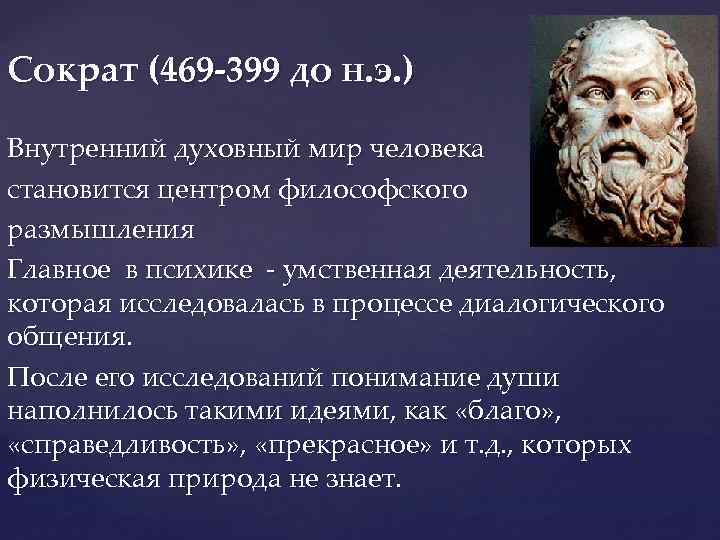 Сократ (469-399 до н.э.)

Внутренний духовный мир человека становится центром философского размышления

Главное в психике - умственная деятельность, которая исследовалась в процессе диалогического общения.

После его исследований понимание души наполнилось такими идеями, как «благо», «справедливость», «прекрасное» и т.д., которых физическая природа не знает.